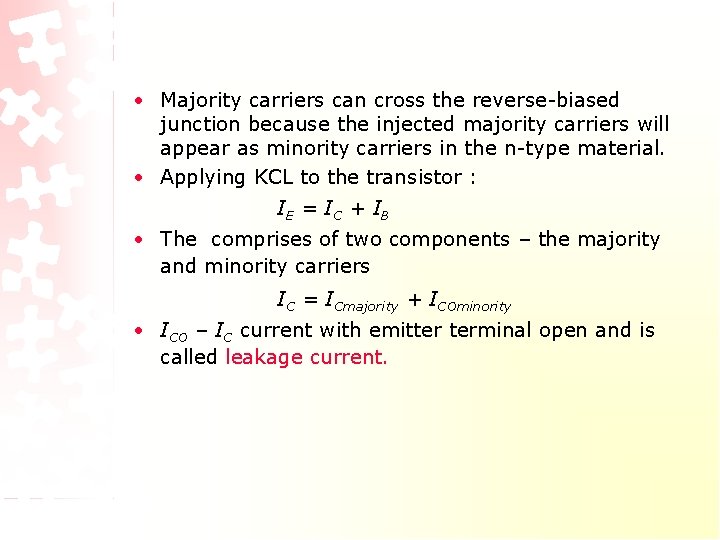 • Majority carriers can cross the reverse-biased junction because the injected majority carriers will appear as minority carriers in the n-type material.
• Applying KCL to the transistor :

$I_E = I_C + I_B$

• The  comprises of two components – the majority and minority carriers

$I_C = I_{Cmajority} + I_{COminority}$

• $I_{CO}$ – $I_C$ current with emitter terminal open and is called leakage current.